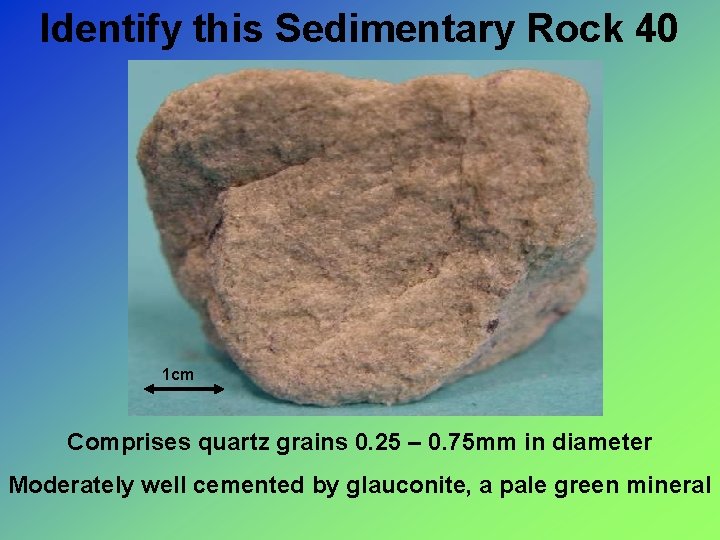 Identify this Sedimentary Rock 40

1cm

Comprises quartz grains 0.25 – 0.75mm in diameter

Moderately well cemented by glauconite, a pale green mineral